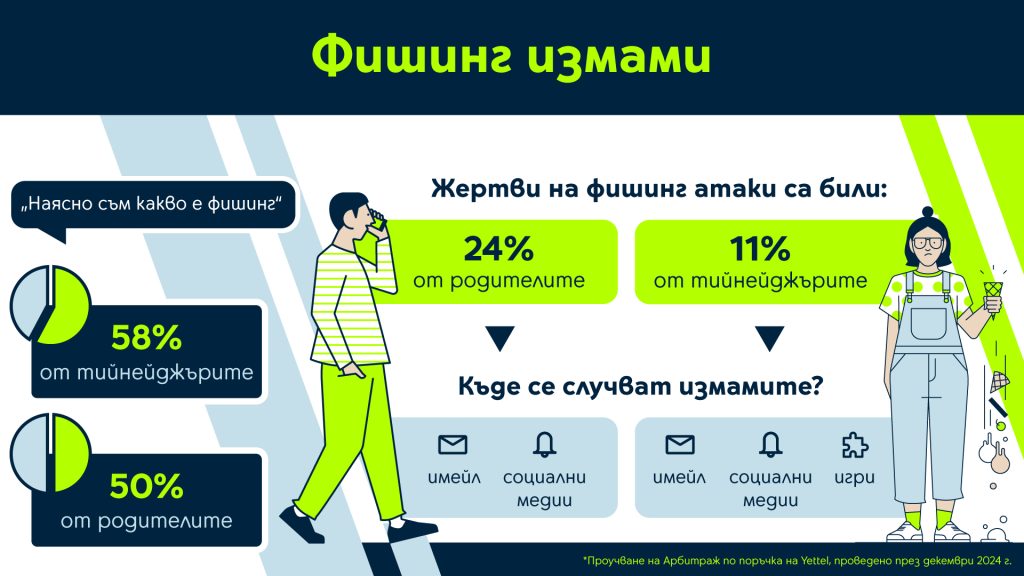 Фишинг измами

„Наясно съм какво е фишинг"

58%
от тийнейджърите

50%
от родителите

Жертви на фишинг атаки са били:

24%
от родителите

11%
от тийнейджърите

Къде се случват измамите?

имейл
социални медии

имейл
социални медии
игри

*Проучване на Арбитраж по поръчка на Yettel, проведено през декември 2024 г.